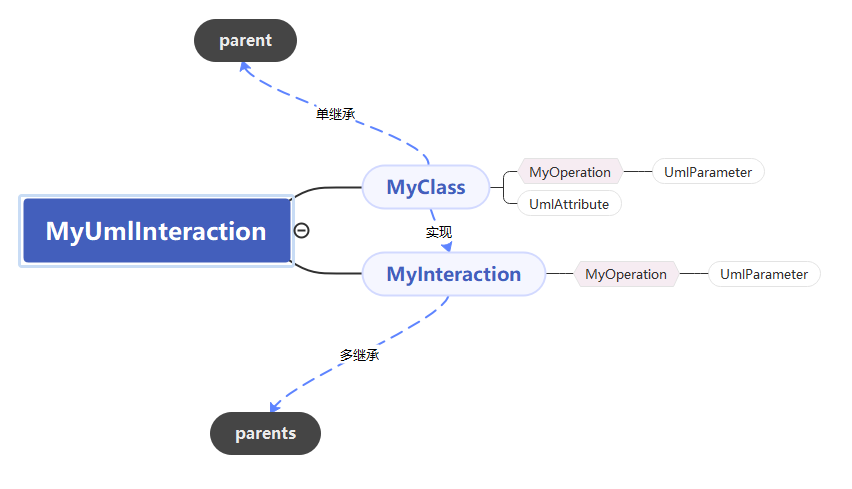 parent

单继承

MyUmlInteraction

MyClass

MyOperation

UmlParameter

UmlAttribute

实现

MyInteraction

MyOperation

UmlParameter

多继承

parents